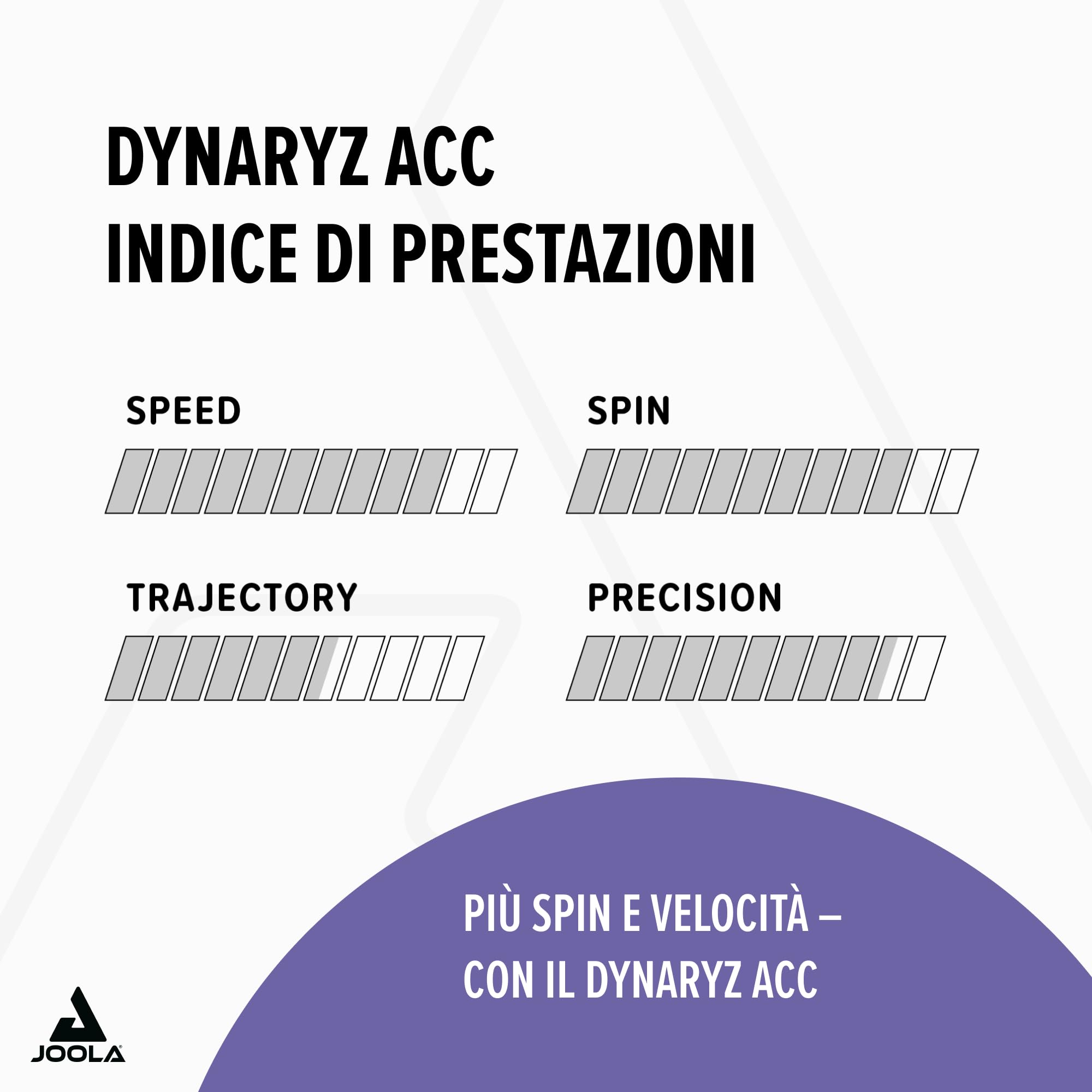 DYNARYZ ACC
INDICE DI PRESTAZIONI

SPEED

SPIN

TRAJECTORY

PRECISION

PIÙ SPIN E VELOCITÀ – CON IL DYNARYZ ACC

JOOLA